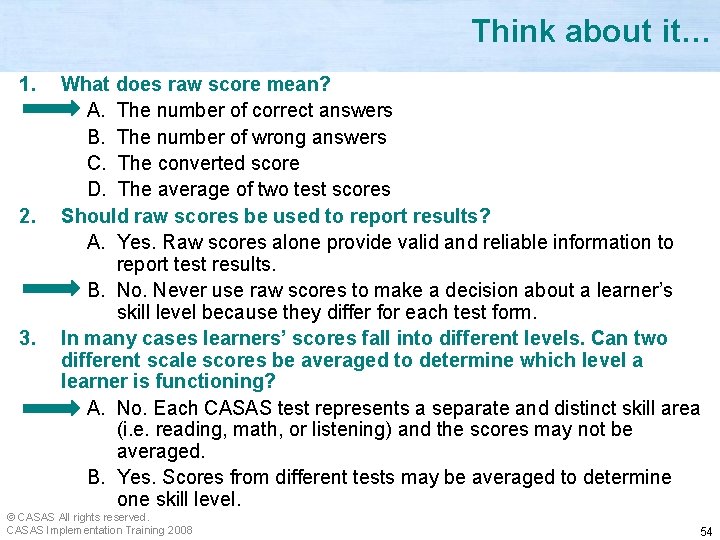 Think about it...

1. What does raw score mean?

A. The number of correct answers

B. The number of wrong answers

C. The converted score

D. The average of two test scores

2. Should raw scores be used to report results?

A. Yes. Raw scores alone provide valid and reliable information to report test results.

B. No. Never use raw scores to make a decision about a learner's skill level because they differ for each test form.

3. In many cases learners' scores fall into different levels. Can two different scale scores be averaged to determine which level a learner is functioning?

A. No. Each CASAS test represents a separate and distinct skill area (i.e. reading, math, or listening) and the scores may not be averaged.

B. Yes. Scores from different tests may be averaged to determine one skill level.

© CASAS All rights reserved.
CASAS Implementation Training 2008

54